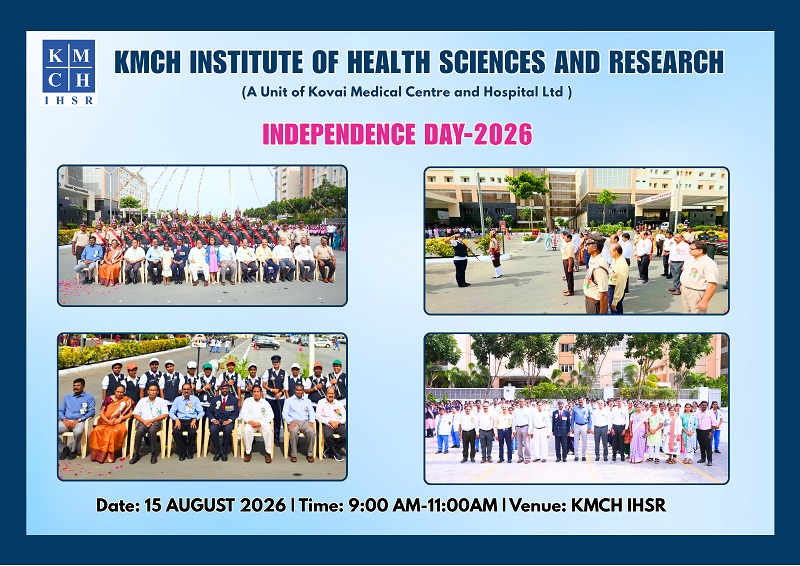 K M
C H
IHSR

KMCH INSTITUTE OF HEALTH SCIENCES AND RESEARCH

(A Unit of Kovai Medical Centre and Hospital Ltd )

INDEPENDENCE DAY-2026

Date: 15 AUGUST 2026 | Time: 9:00 AM-11:00AM | Venue: KMCH IHSR